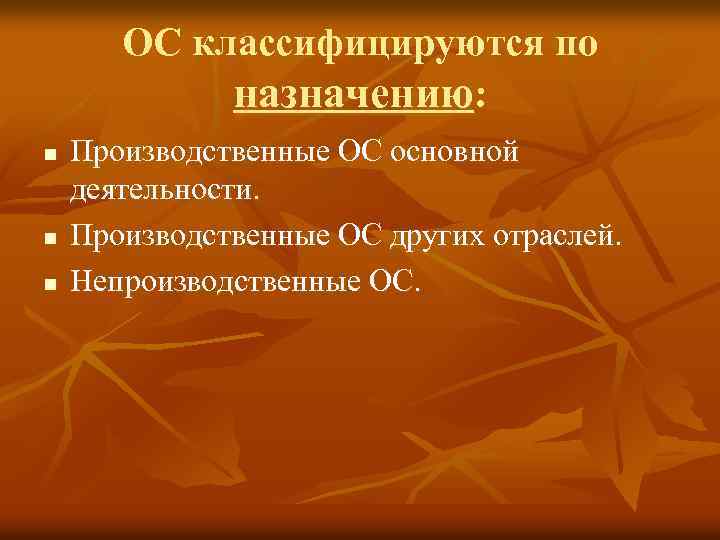 ОС классифицируются по назначению:

- Производственные ОС основной деятельности.
- Производственные ОС других отраслей.
- Непроизводственные ОС.